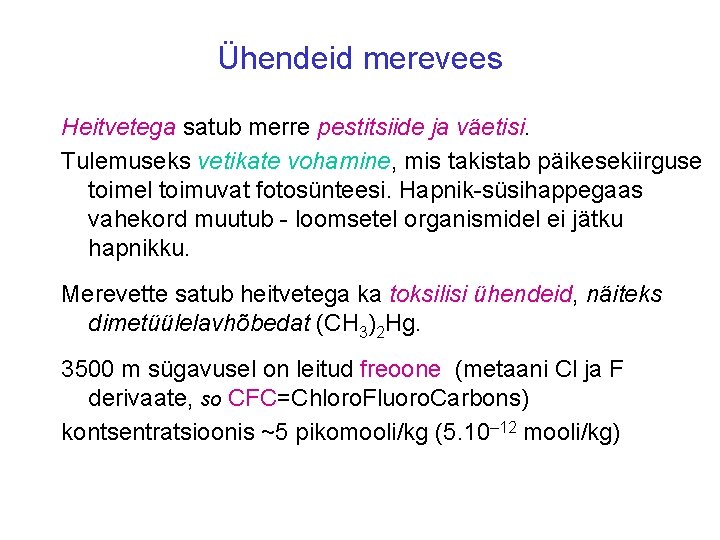 Ühendeid merevees

Heitvetega satub merre pestitsiide ja väetisi.

Tulemuseks vetikate vohamine, mis takistab päikesekiirguse toimel toimuvat fotosünteesi. Hapnik-süsihappegaas vahekord muutub - loomsetel organismidel ei jätku hapnikku.

Merevette satub heitvetega ka toksilisi ühendeid, näiteks dimetüülelavhõbedat $(CH_3)_2Hg$.

3500 m sügavusel on leitud freoone (metaani Cl ja F derivaate, so CFC=ChloroFluoroCarbons)

kontsentratsioonis ~5 pikomooli/kg ($5.10^{-12}$ mooli/kg)